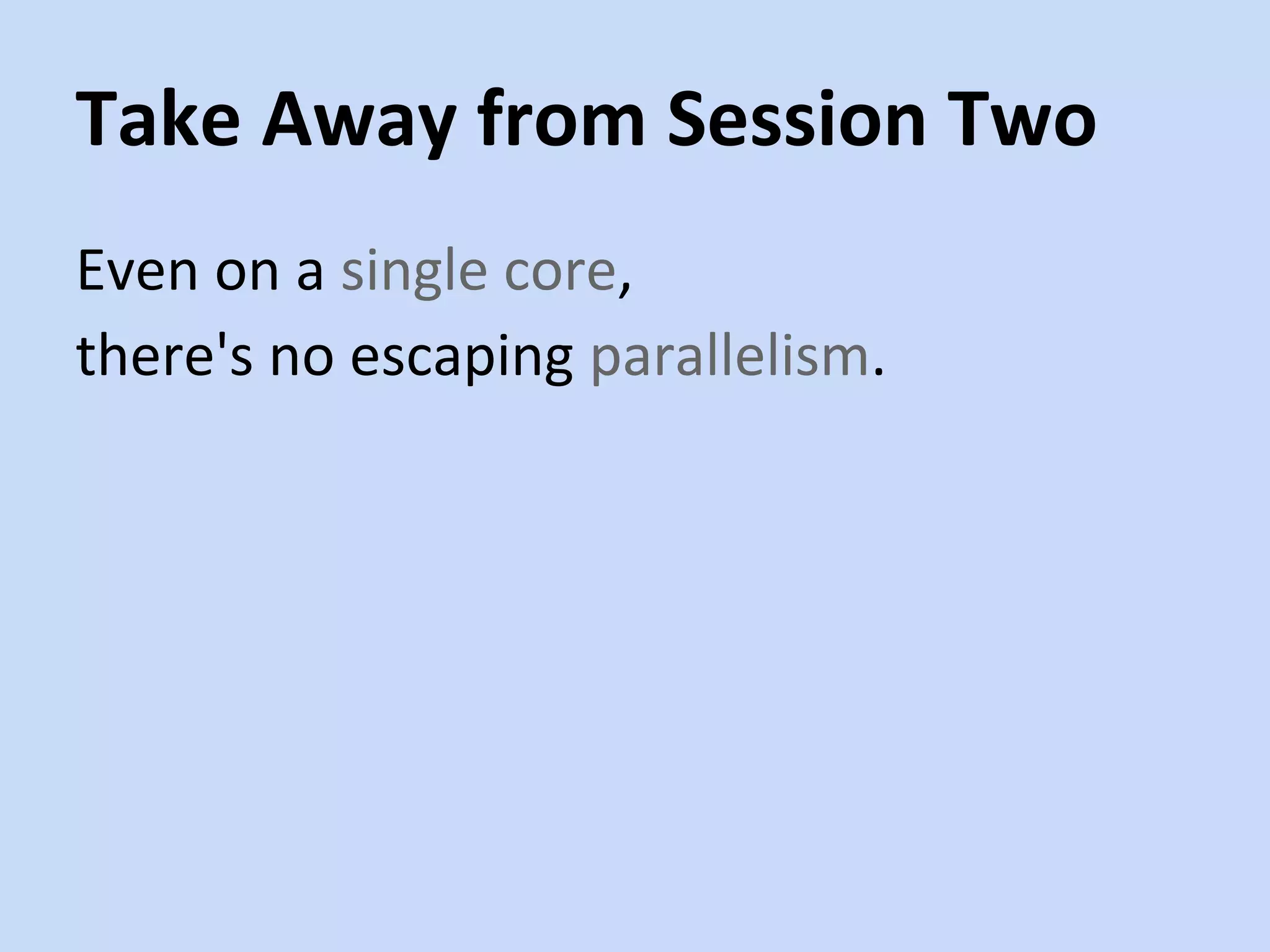 Take Away from Session Two

Even on a single core,
there's no escaping parallelism.